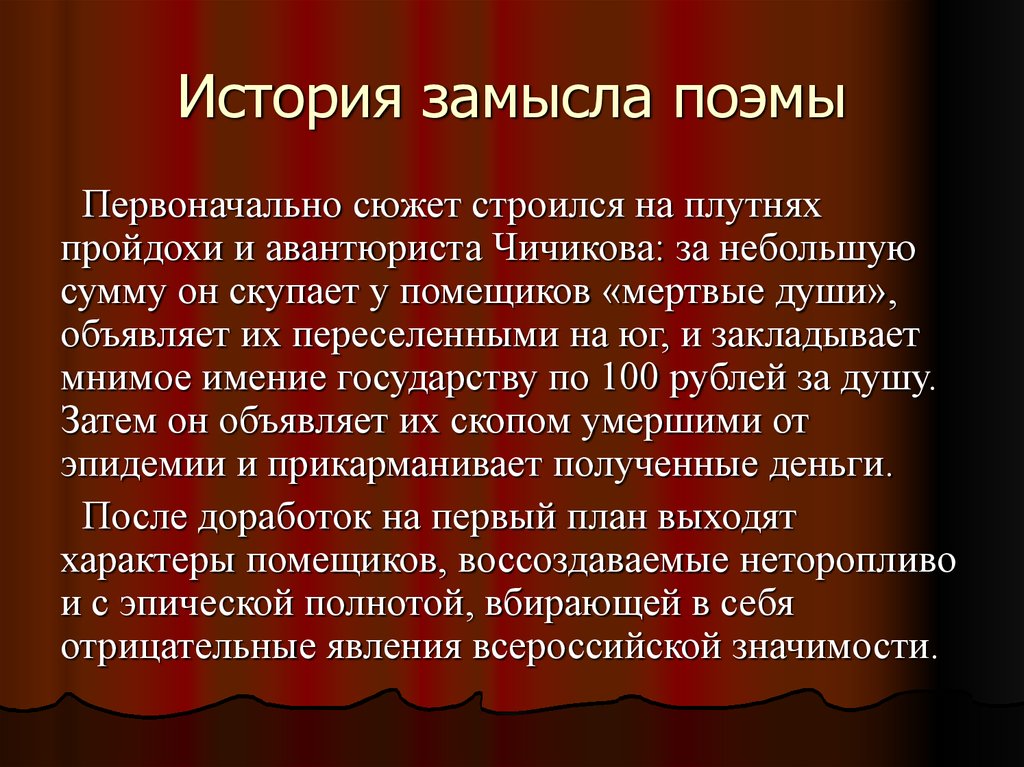 История замысла поэмы

Первоначально сюжет строился на плутнях пройдохи и авантюриста Чичикова: за небольшую сумму он скупает у помещиков «мертвые души», объявляет их переселенными на юг, и закладывает мнимое имение государству по 100 рублей за душу. Затем он объявляет их скопом умершими от эпидемии и прикарманивает полученные деньги.

После доработок на первый план выходят характеры помещиков, воссоздаваемые неторопливо и с эпической полнотой, вбирающей в себя отрицательные явления всероссийской значимости.